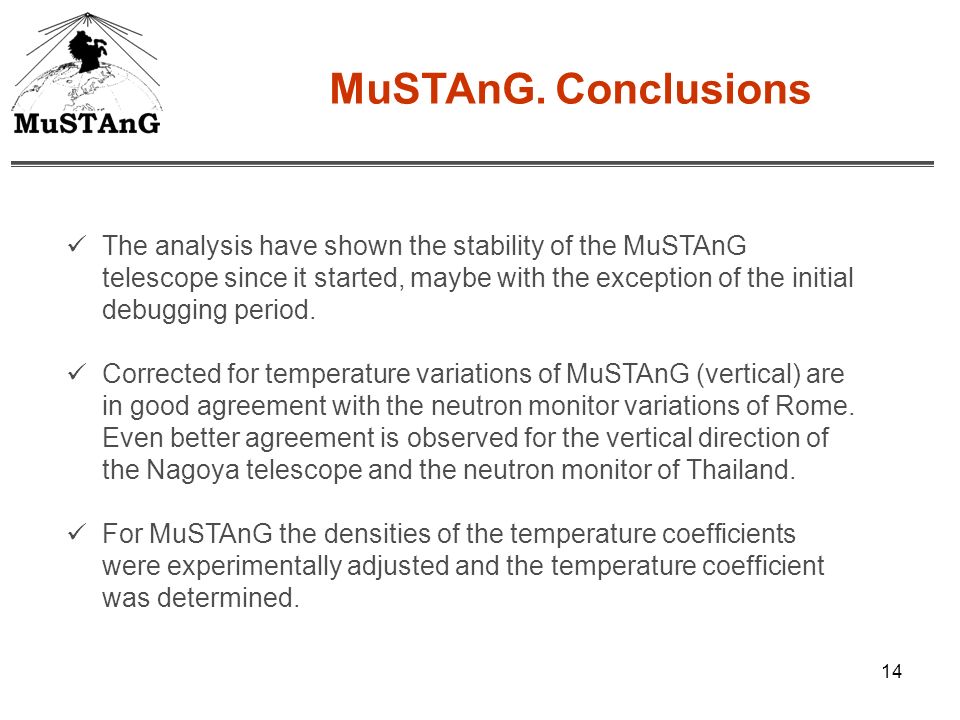 MuSTAnG

MuSTAnG. Conclusions

✓ The analysis have shown the stability of the MuSTAnG telescope since it started, maybe with the exception of the initial debugging period.

✓ Corrected for temperature variations of MuSTAnG (vertical) are in good agreement with the neutron monitor variations of Rome. Even better agreement is observed for the vertical direction of the Nagoya telescope and the neutron monitor of Thailand.

✓ For MuSTAnG the densities of the temperature coefficients were experimentally adjusted and the temperature coefficient was determined.

14